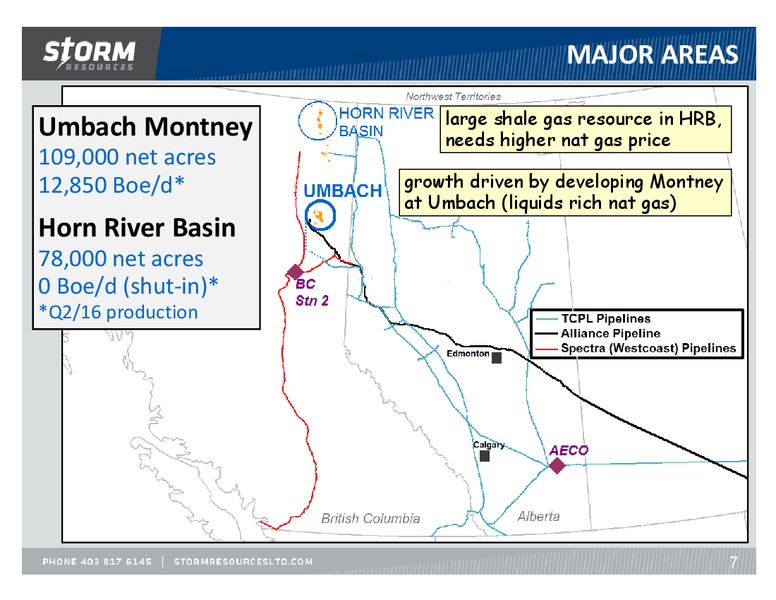 STORM RESOURCES

MAJOR AREAS

Umbach Montney
109,000 net acres
12,850 Boe/d*

Horn River Basin
78,000 net acres
0 Boe/d (shut-in)*
*Q2/16 production

Northwest Territories

HORN RIVER BASIN

large shale gas resource in HRB, needs higher nat gas price

UMBACH

growth driven by developing Montney at Umbach (liquids rich nat gas)

BC Stn 2

TCPL Pipelines
Alliance Pipeline
Spectra (Westcoast) Pipelines

Edmonton

Calgary

AECO

British Columbia

Alberta

PHONE 403 817 6145 | STORMRESOURCESLTD.COM

7